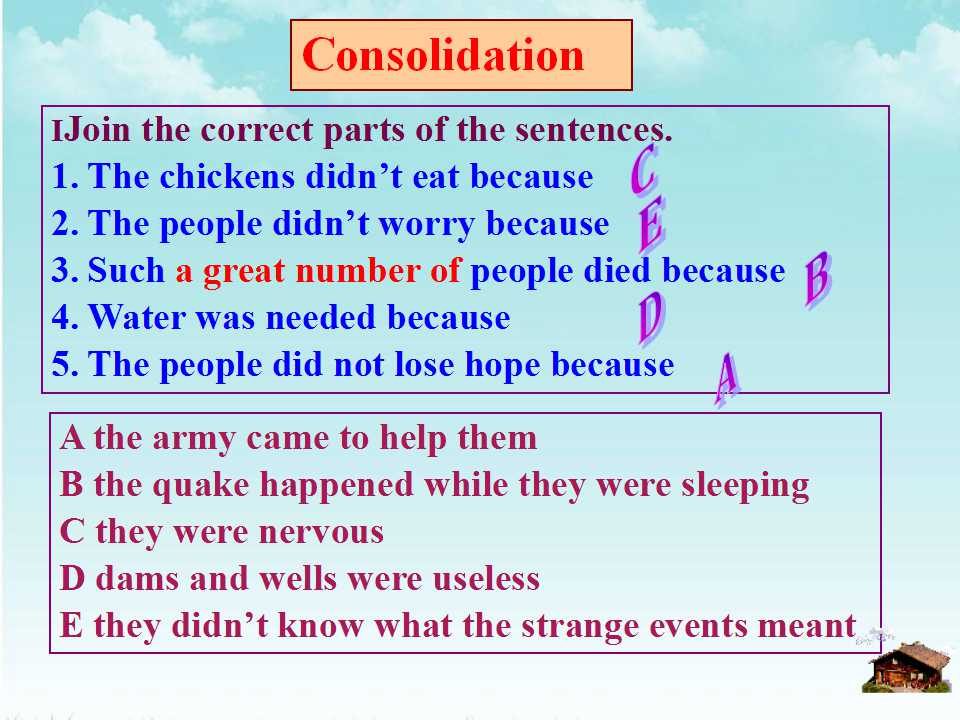 Consolidation

IJoin the correct parts of the sentences.
1. The chickens didn't eat because C
2. The people didn't worry because E
3. Such a great number of people died because B
4. Water was needed because D
5. The people did not lose hope because A

A the army came to help them
B the quake happened while they were sleeping
C they were nervous
D dams and wells were useless
E they didn't know what the strange events meant